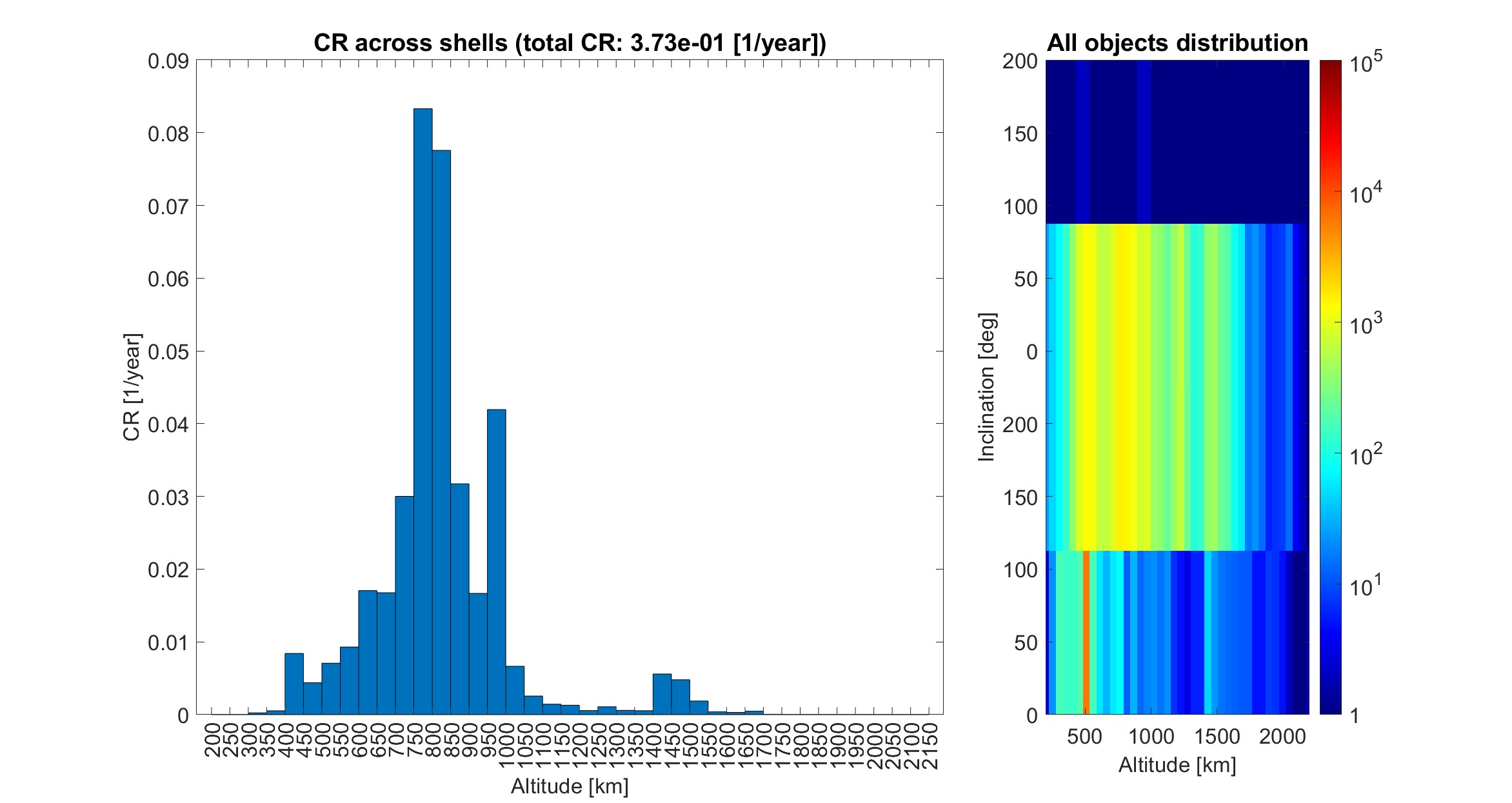 CR across shells (total CR: 3.73e-01 [1/year])

0.09
0.08
0.07
0.06
0.05
0.04
0.03
0.02
0.01
0

CR [1/year]

200 250 300 350 400 450 500 550 600 650 700 750 800 850 900 950 1000 1050 1100 1150 1200 1250 1300 1350 1400 1450 1500 1550 1600 1650 1700 1750 1800 1850 1900 1950 2000 2050 2100 2150

Altitude [km]

All objects distribution

200
150
100
50
0
200
150
100
50
0

Inclination [deg]

500 1000 1500 2000

Altitude [km]

$10^5$
$10^4$
$10^3$
$10^2$
$10^1$
1